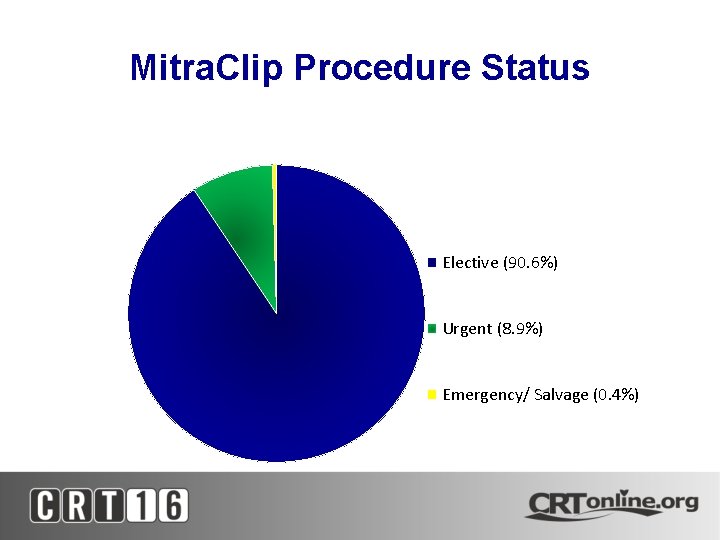 MitraClip Procedure Status

Elective (90.6%)

Urgent (8.9%)

Emergency/ Salvage (0.4%)

CRT16

CRTonline.org